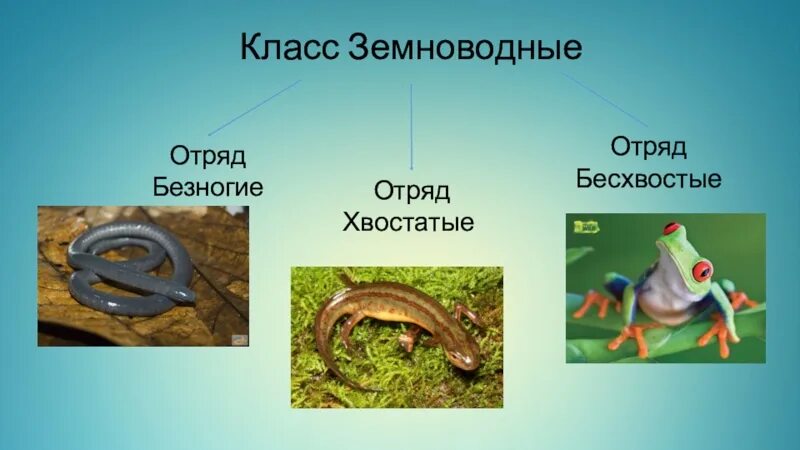 Класс Земноводные

Отряд Безногие

Отряд Хвостатые

Отряд Бесхвостые